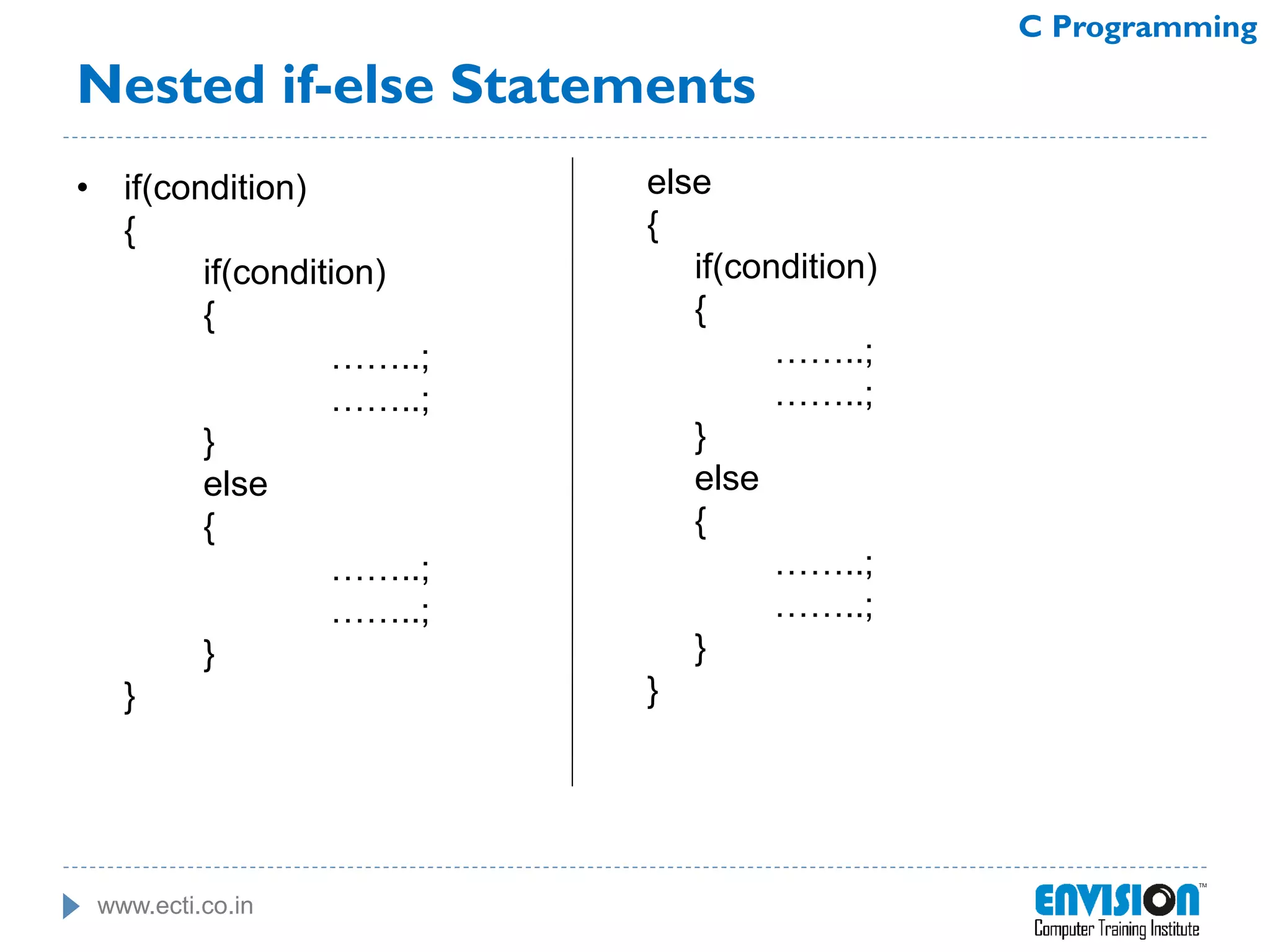 C Programming

Nested if-else Statements

• if(condition)
{
if(condition)
{
……..;
……..;
}
else
{
……..;
……..;
}
}

else
{
if(condition)
{
……..;
……..;
}
else
{
……..;
……..;
}
}

www.ecti.co.in

ENVISION™
Computer Training Institute